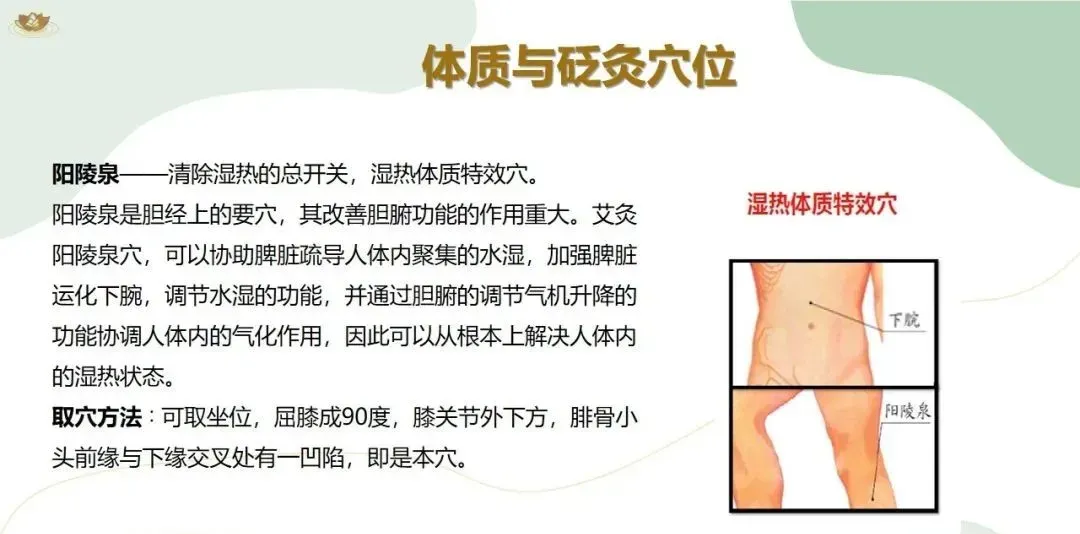 体质与砭灸穴位

阳陵泉——清除湿热的总开关，湿热体质特效穴。
阳陵泉是胆经上的要穴，其改善胆腑功能的作用重大。艾灸阳陵泉穴，可以协助脾脏疏导人体内聚集的水湿，加强脾脏运化下腕，调节水湿的功能，并通过胆腑的调节气机升降的功能协调人体内的气化作用，因此可以从根本上解决人体内的湿热状态。
取穴方法：可取坐位，屈膝成90度，膝关节外下方，腓骨小头前缘与下缘交叉处有一凹陷，即是本穴。

湿热体质特效穴

下脘

阳陵泉